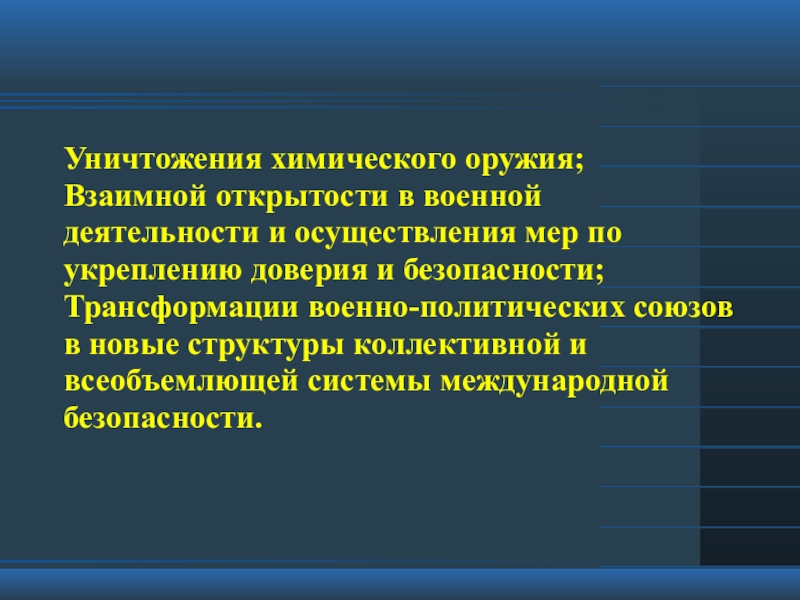 Уничтожения химического оружия;
Взаимной открытости в военной деятельности и осуществления мер по укреплению доверия и безопасности;
Трансформации военно-политических союзов в новые структуры коллективной и всеобъемлющей системы международной безопасности.